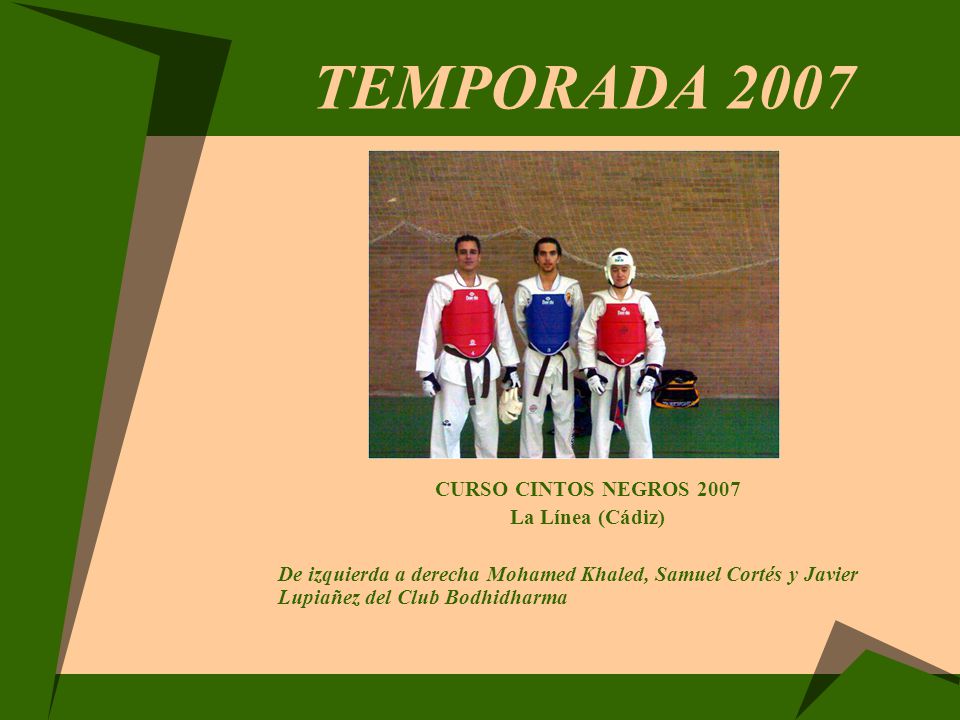 TEMPORADA 2007

CURSO CINTOS NEGROS 2007
La Línea (Cádiz)

De izquierda a derecha Mohamed Khaled, Samuel Cortés y Javier Lupiañez del Club Bodhidharma